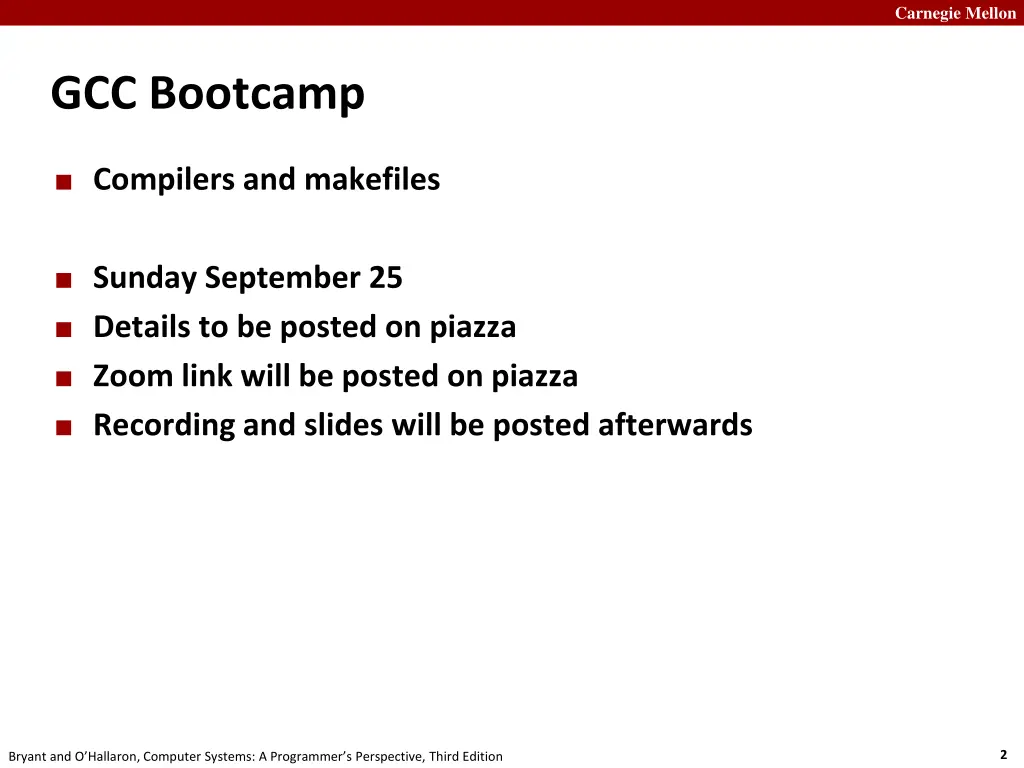 Carnegie Mellon

GCC Bootcamp

■ Compilers and makefiles

■ Sunday September 25
■ Details to be posted on piazza
■ Zoom link will be posted on piazza
■ Recording and slides will be posted afterwards

Bryant and O'Hallaron, Computer Systems: A Programmer's Perspective, Third Edition

2